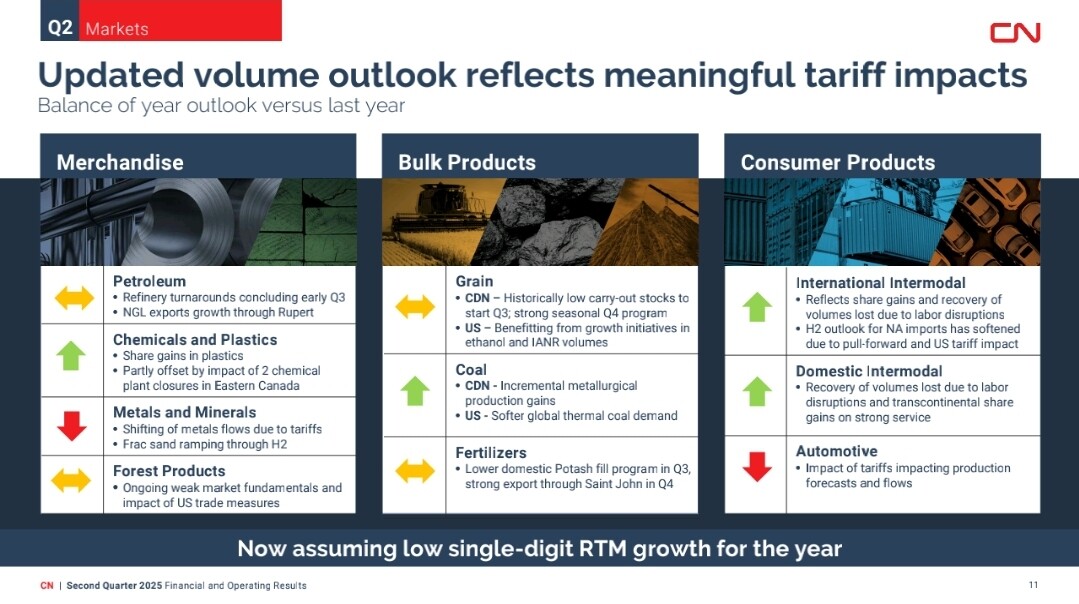 Q2 Markets

CN

Updated volume outlook reflects meaningful tariff impacts

Balance of year outlook versus last year

Merchandise

Petroleum
• Refinery turnarounds concluding early Q3
• NGL exports growth through Rupert

Chemicals and Plastics
• Share gains in plastics
• Partly offset by impact of 2 chemical plant closures in Eastern Canada

Metals and Minerals
• Shifting of metals flows due to tariffs
• Frac sand ramping through H2

Forest Products
• Ongoing weak market fundamentals and impact of US trade measures

Bulk Products

Grain
• CDN – Historically low carry-out stocks to start Q3; strong seasonal Q4 program
• US – Benefitting from growth initiatives in ethanol and IANR volumes

Coal
• CDN - Incremental metallurgical production gains
• US - Softer global thermal coal demand

Fertilizers
• Lower domestic Potash fill program in Q3, strong export through Saint John in Q4

Consumer Products

International Intermodal
• Reflects share gains and recovery of volumes lost due to labor disruptions
• H2 outlook for NA imports has softened due to pull-forward and US tariff impact

Domestic Intermodal
• Recovery of volumes lost due to labor disruptions and transcontinental share gains on strong service

Automotive
• Impact of tariffs impacting production forecasts and flows

Now assuming low single-digit RTM growth for the year

CN | Second Quarter 2025 Financial and Operating Results

11